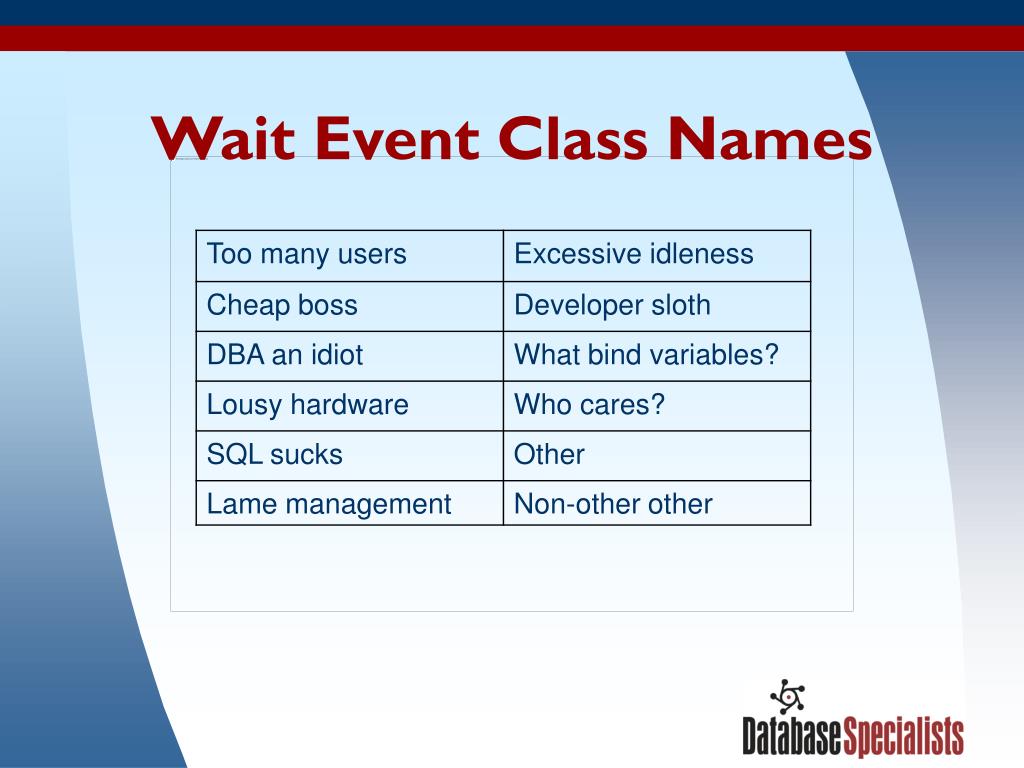 Wait Event Class Names

| Too many users | Excessive idleness |
|---|---|
| Cheap boss | Developer sloth |
| DBA an idiot | What bind variables? |
| Lousy hardware | Who cares? |
| SQL sucks | Other |
| Lame management | Non-other other |

DatabaseSpecialists